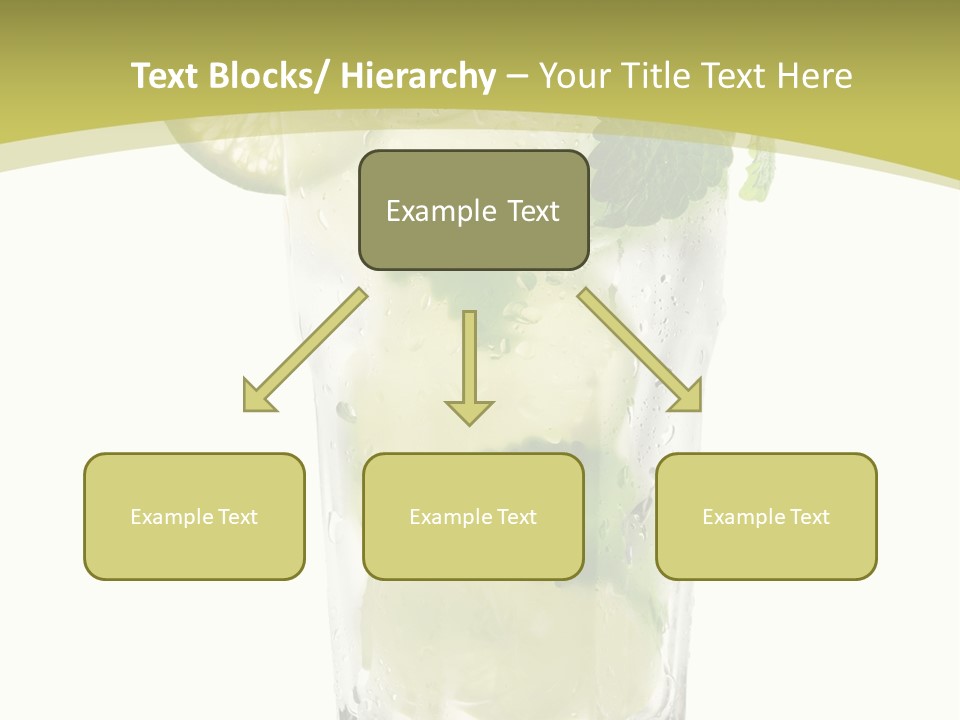 Text Blocks/ Hierarchy – Your Title Text Here

Example Text

Example Text

Example Text

Example Text